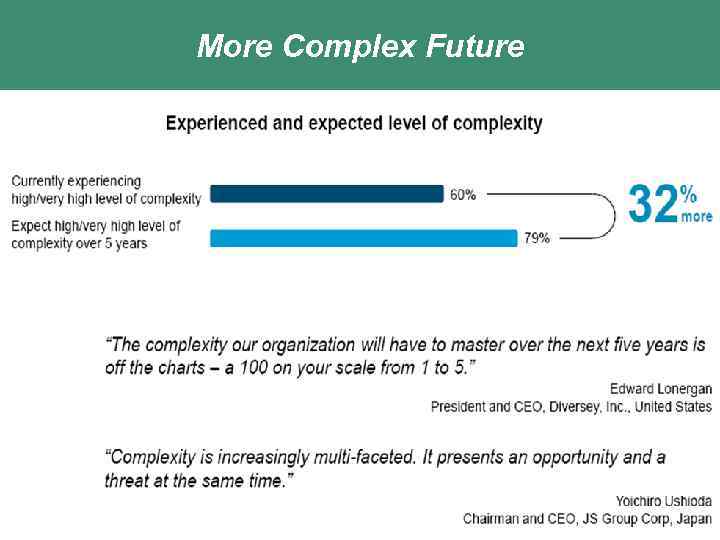 More Complex Future

Experienced and expected level of complexity

Currently experiencing high/very high level of complexity

60%

Expect high/very high level of complexity over 5 years

79%

32% more

"The complexity our organization will have to master over the next five years is off the charts – a 100 on your scale from 1 to 5."

Edward Lonergan
President and CEO, Diversey, Inc., United States

"Complexity is increasingly multi-faceted. It presents an opportunity and a threat at the same time."

Yoichiro Ushioda
Chairman and CEO, JS Group Corp, Japan